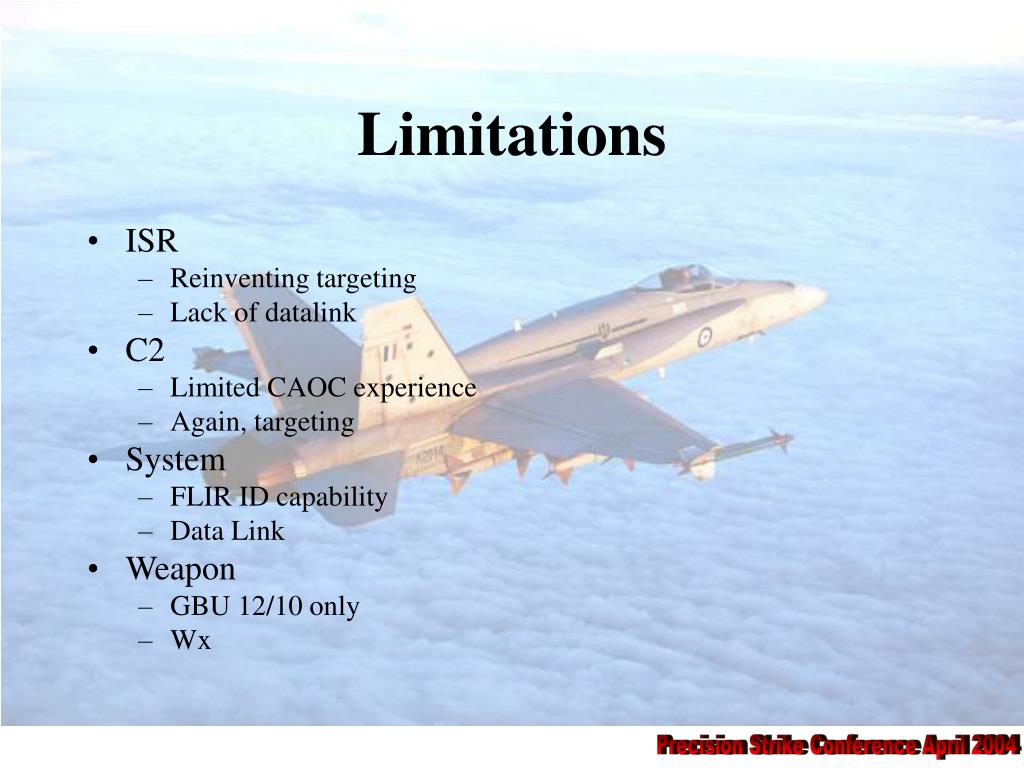 Limitations

• ISR
– Reinventing targeting
– Lack of datalink
• C2
– Limited CAOC experience
– Again, targeting
• System
– FLIR ID capability
– Data Link
• Weapon
– GBU 12/10 only
– Wx

Precision Strike Conference April 2004